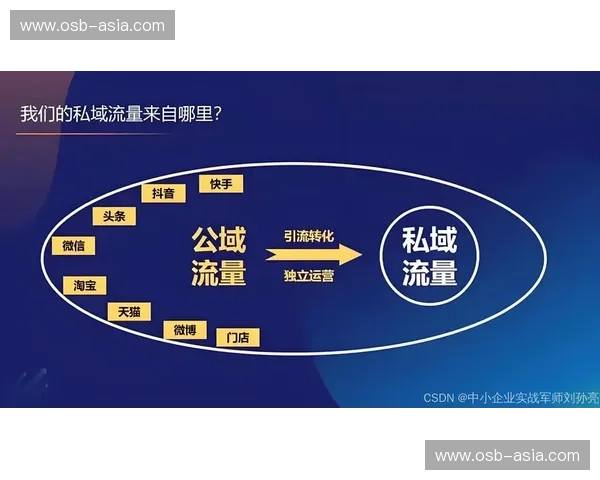 www.osb-asia.com

我们的私域流量来自哪里?

快手

抖音

头条

微信

淘宝

天猫

微博

门店

公域流量

引流转化

独立运营

私域流量

CSDN @中小企业实战军师刘孙亮

www.osb-asia.com